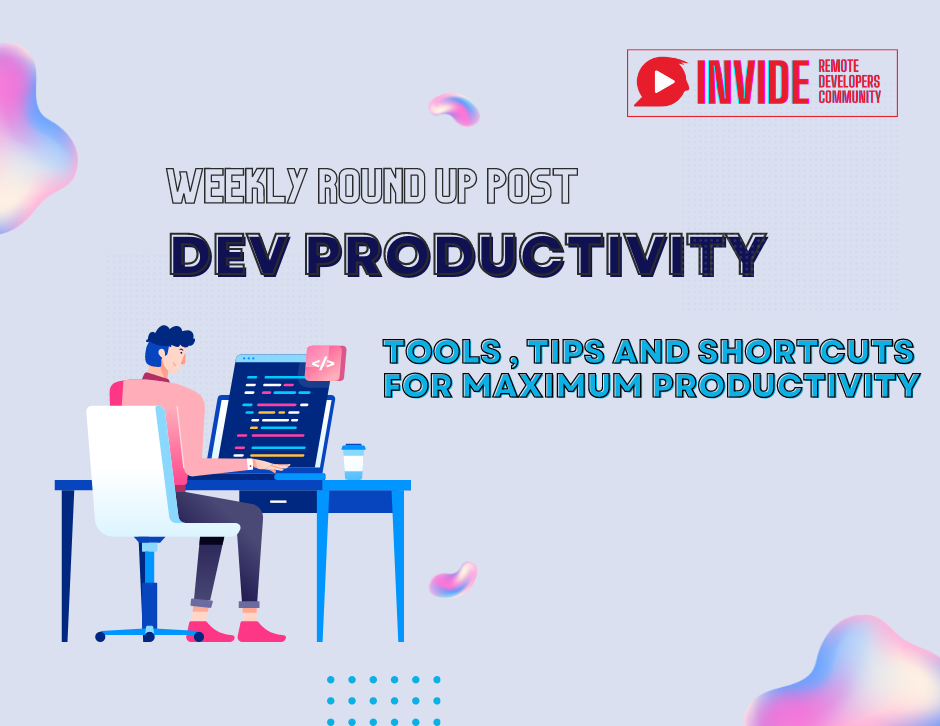 INVIDE REMOTE DEVELOPERS COMMUNITY

WEEKLY ROUND UP POST

DEV PRODUCTIVITY

TOOLS , TIPS AND SHORTCUTS FOR MAXIMUM PRODUCTIVITY

</>